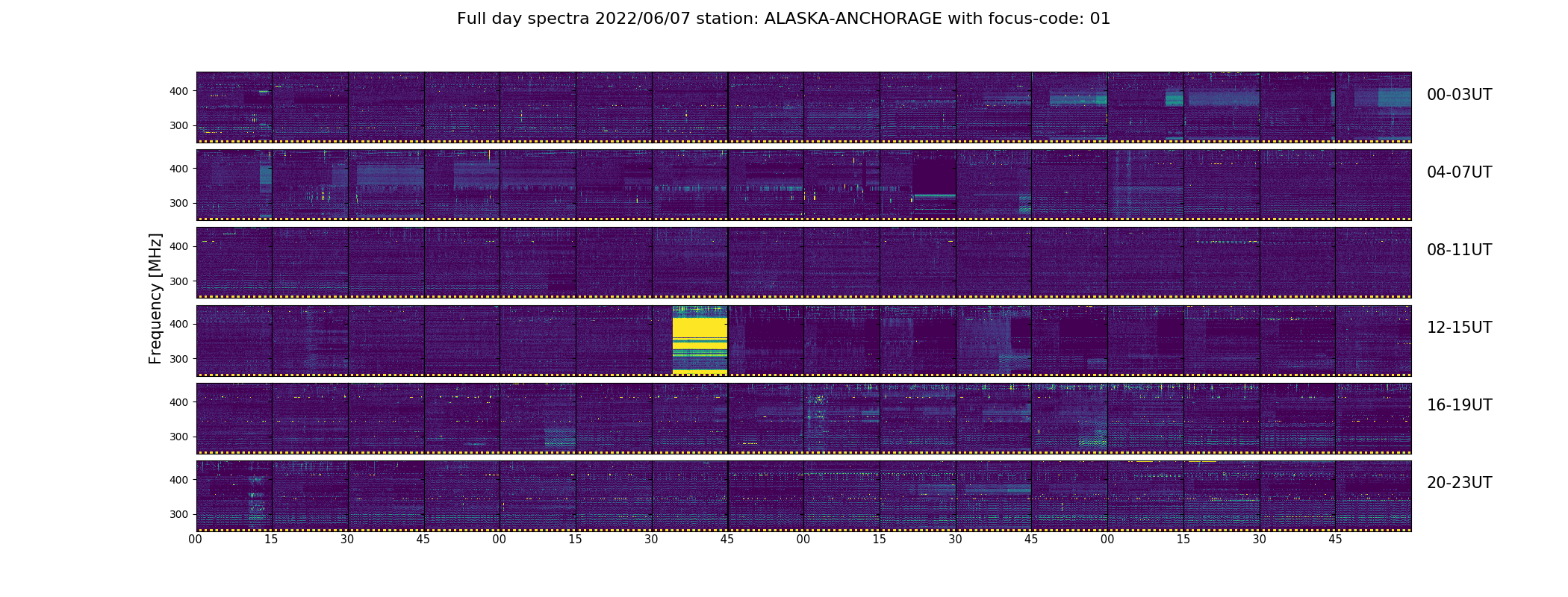 Full day spectra 2022/06/07 station: ALASKA-ANCHORAGE with focus-code: 01

Frequency [MHz]

400
300
00-03UT

400
300
04-07UT

400
300
08-11UT

400
300
12-15UT

400
300
16-19UT

400
300
20-23UT

00 15 30 45 00 15 30 45 00 15 30 45 00 15 30 45